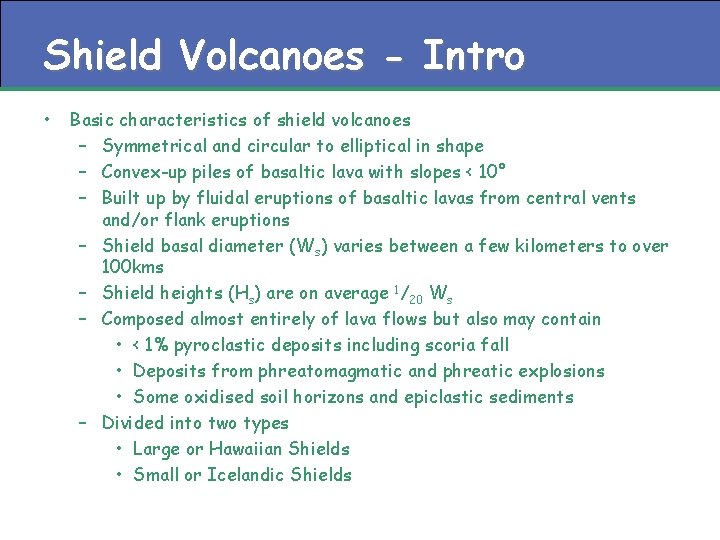 Shield Volcanoes - Intro

• Basic characteristics of shield volcanoes
– Symmetrical and circular to elliptical in shape
– Convex-up piles of basaltic lava with slopes < 10°
– Built up by fluidal eruptions of basaltic lavas from central vents and/or flank eruptions
– Shield basal diameter ($W_s$) varies between a few kilometers to over 100kms
– Shield heights ($H_s$) are on average $^1/_{20}$ $W_s$
– Composed almost entirely of lava flows but also may contain
• < 1% pyroclastic deposits including scoria fall
• Deposits from phreatomagmatic and phreatic explosions
• Some oxidised soil horizons and epiclastic sediments
– Divided into two types
• Large or Hawaiian Shields
• Small or Icelandic Shields